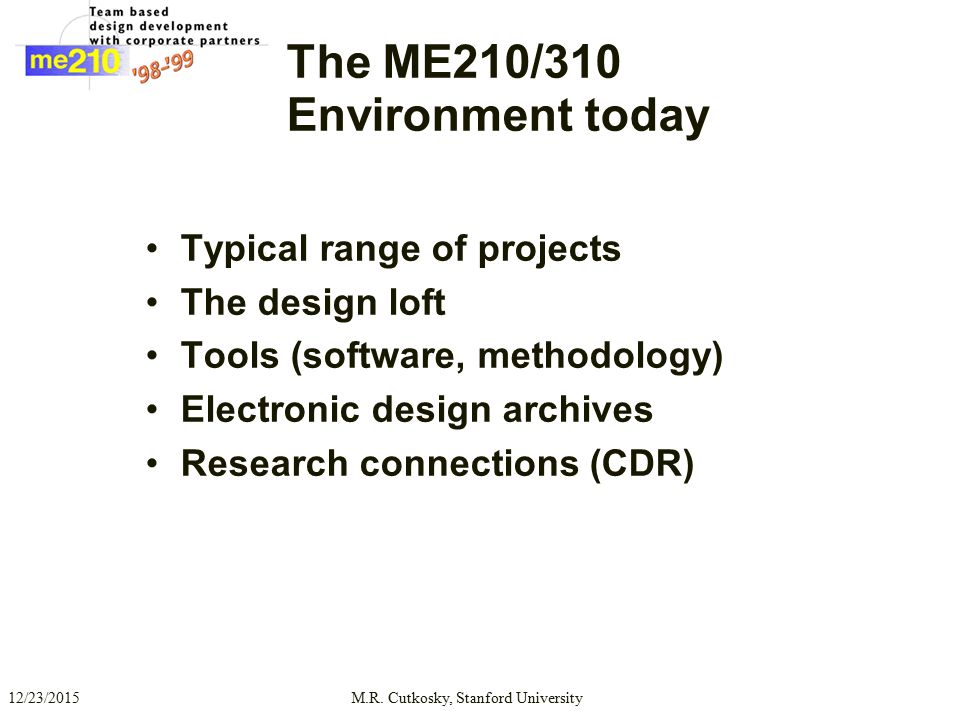 Team based
design development
with corporate partners
me210 '98-'99

The ME210/310 Environment today

• Typical range of projects
• The design loft
• Tools (software, methodology)
• Electronic design archives
• Research connections (CDR)

12/23/2015

M.R. Cutkosky, Stanford University